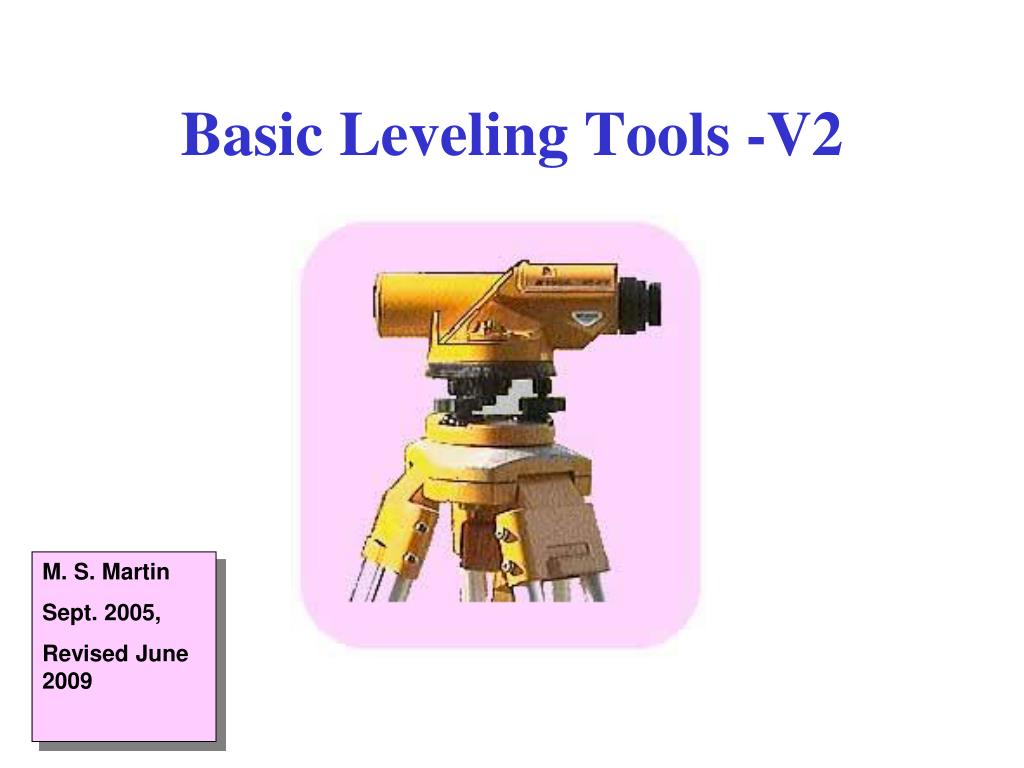 Basic Leveling Tools -V2

M. S. Martin

Sept. 2005,

Revised June 2009